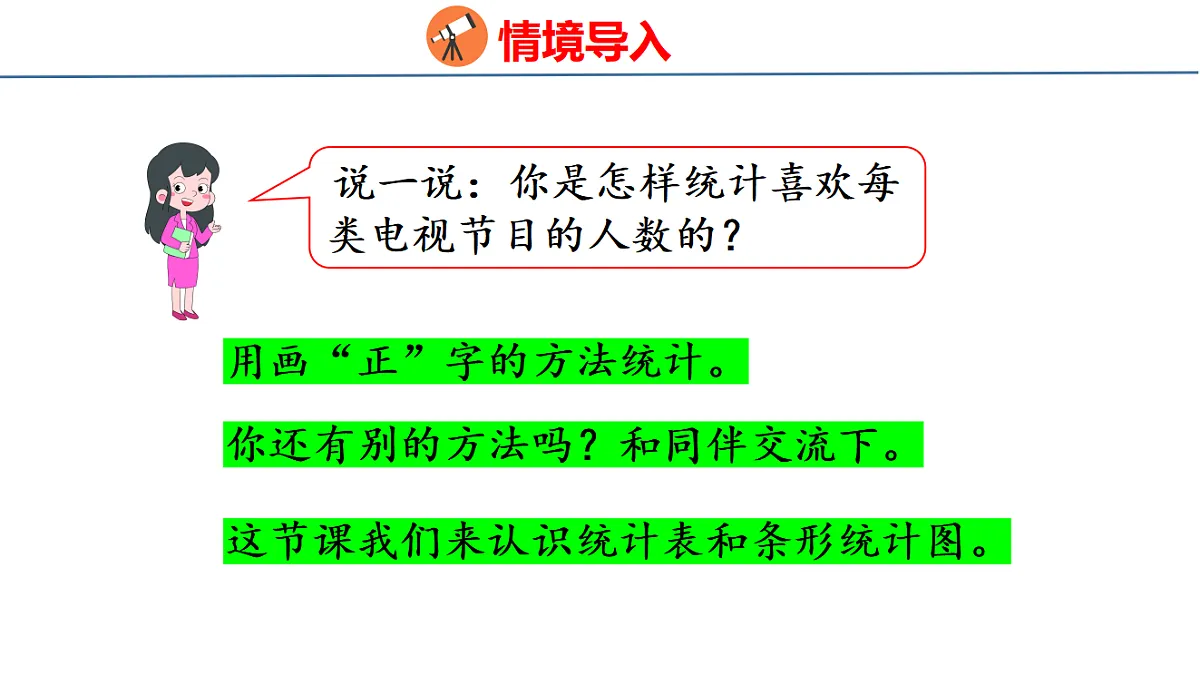 情境导入

说一说：你是怎样统计喜欢每类电视节目的人数的？

用画“正”字的方法统计。

你还有别的方法吗？和同伴交流下。

这节课我们来认识统计表和条形统计图。